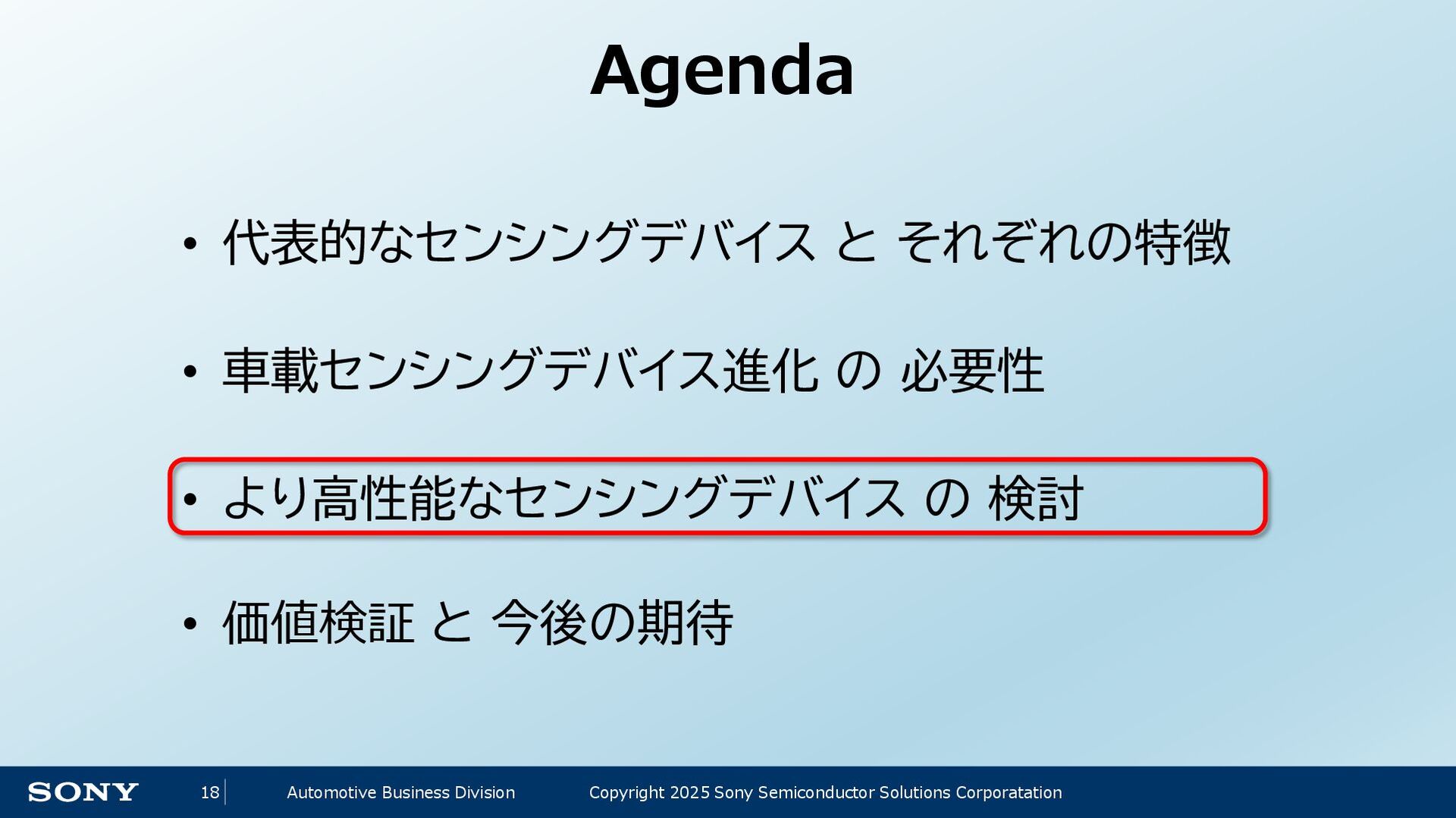 Agenda

• 代表的なセンシングデバイス と それぞれの特徴

• 車載センシングデバイス進化 の 必要性

• より高性能なセンシングデバイス の 検討

• 価値検証 と 今後の期待

SONY 18 Automotive Business Division Copyright 2025 Sony Semiconductor Solutions Corporatation